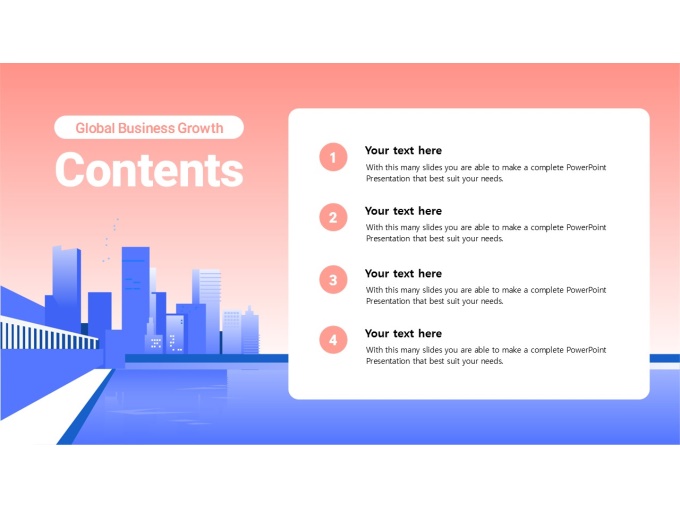 Global Business Growth

Contents

1
Your text here
With this many slides you are able to make a complete PowerPoint Presentation that best suit your needs.

2
Your text here
With this many slides you are able to make a complete PowerPoint Presentation that best suit your needs.

3
Your text here
With this many slides you are able to make a complete PowerPoint Presentation that best suit your needs.

4
Your text here
With this many slides you are able to make a complete PowerPoint Presentation that best suit your needs.